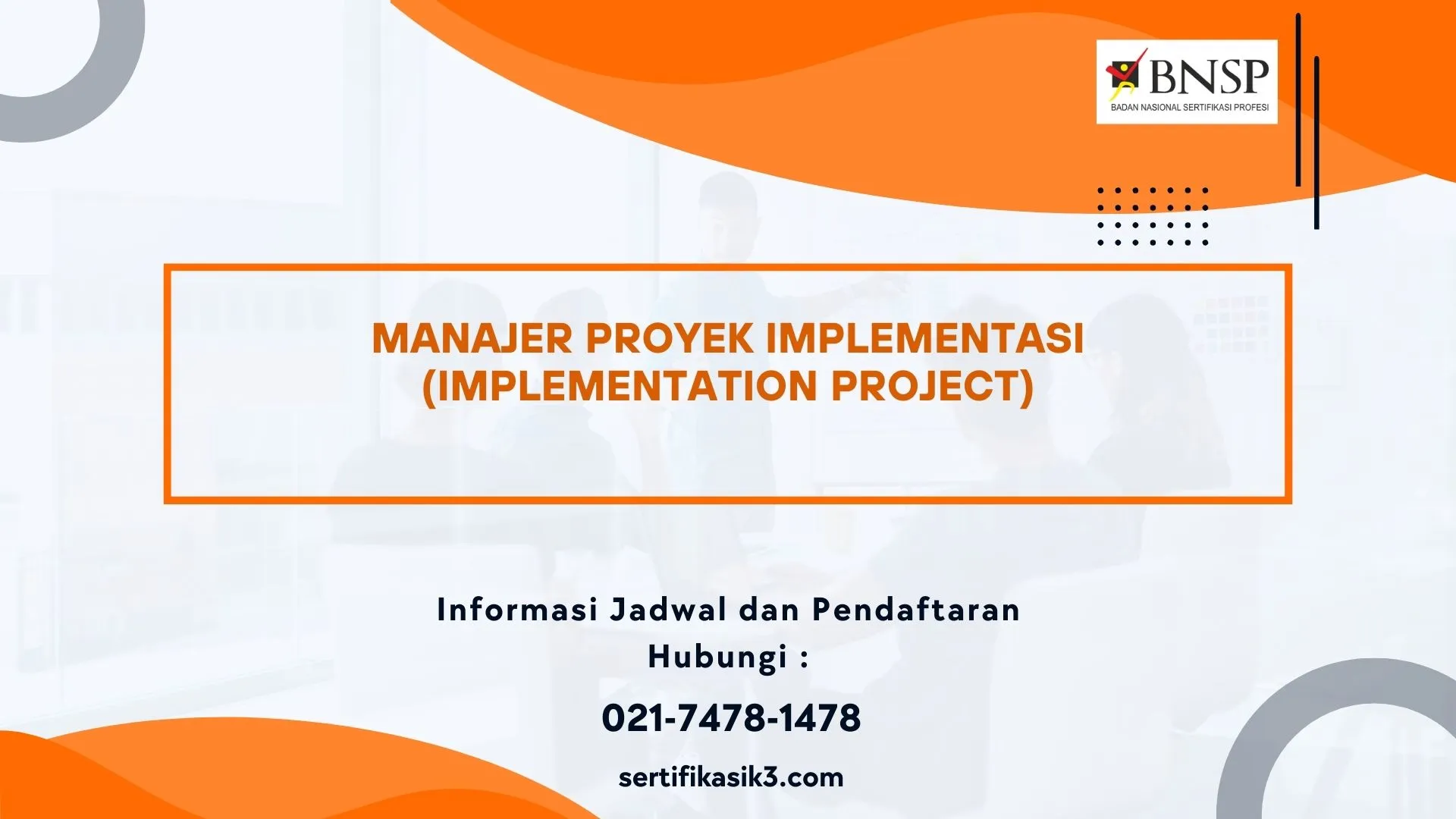 BNSP
BADAN NASIONAL SERTIFIKASI PROFESI

MANAJER PROYEK IMPLEMENTASI (IMPLEMENTATION PROJECT)

Informasi Jadwal dan Pendaftaran
Hubungi :

021-7478-1478

sertifikasik3.com